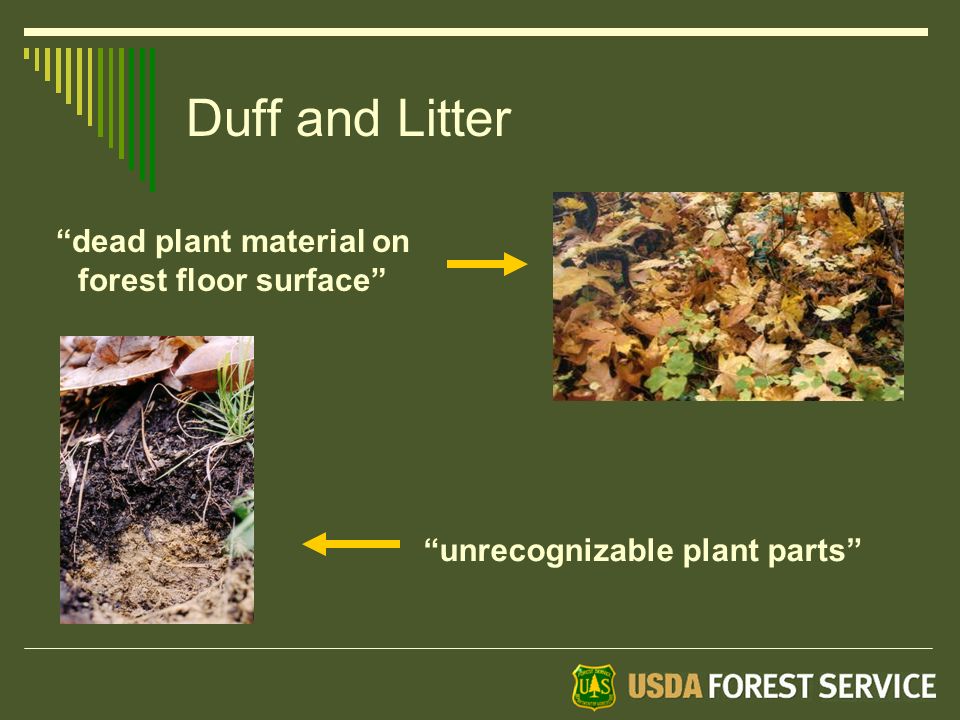 Duff and Litter

“dead plant material on forest floor surface”

“unrecognizable plant parts”

FOREST SERVICE U S DEPARTMENT OF AGRICULTURE USDA FOREST SERVICE